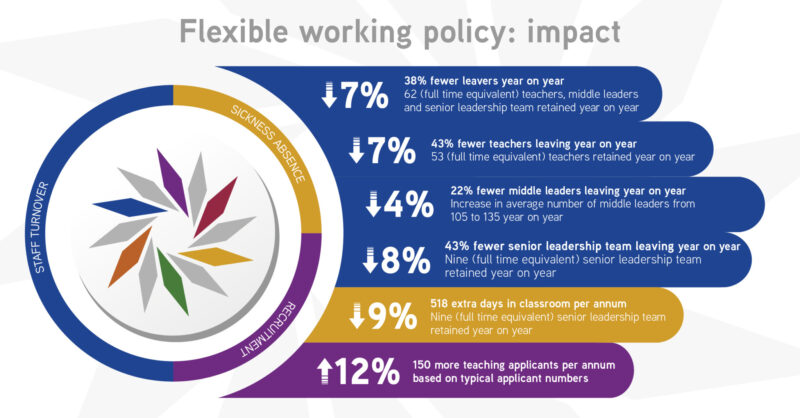 Flexible working policy: impact

STAFF TURNOVER

SICKNESS ABSENCE

RECRUITMENT

↓7% 38% fewer leavers year on year
62 (full time equivalent) teachers, middle leaders and senior leadership team retained year on year

↓7% 43% fewer teachers leaving year on year
53 (full time equivalent) teachers retained year on year

↓4% 22% fewer middle leaders leaving year on year
Increase in average number of middle leaders from 105 to 135 year on year

↓8% 43% fewer senior leadership team leaving year on year
Nine (full time equivalent) senior leadership team retained year on year

↓9% 518 extra days in classroom per annum
Nine (full time equivalent) senior leadership team retained year on year

↑12% 150 more teaching applicants per annum based on typical applicant numbers